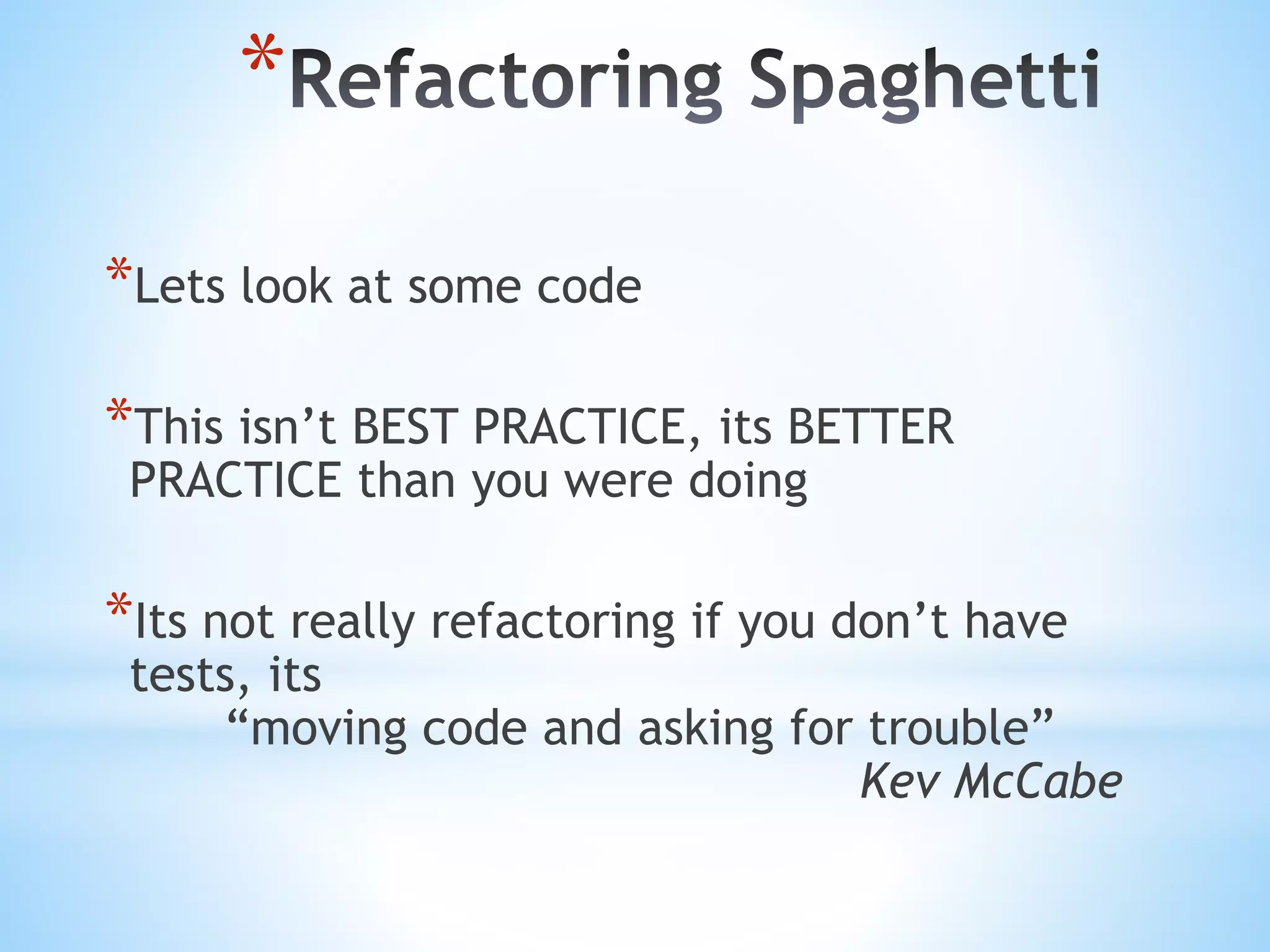 *Refactoring Spaghetti

*Lets look at some code

*This isn’t BEST PRACTICE, its BETTER PRACTICE than you were doing

*Its not really refactoring if you don’t have tests, its

“moving code and asking for trouble”

Kev McCabe